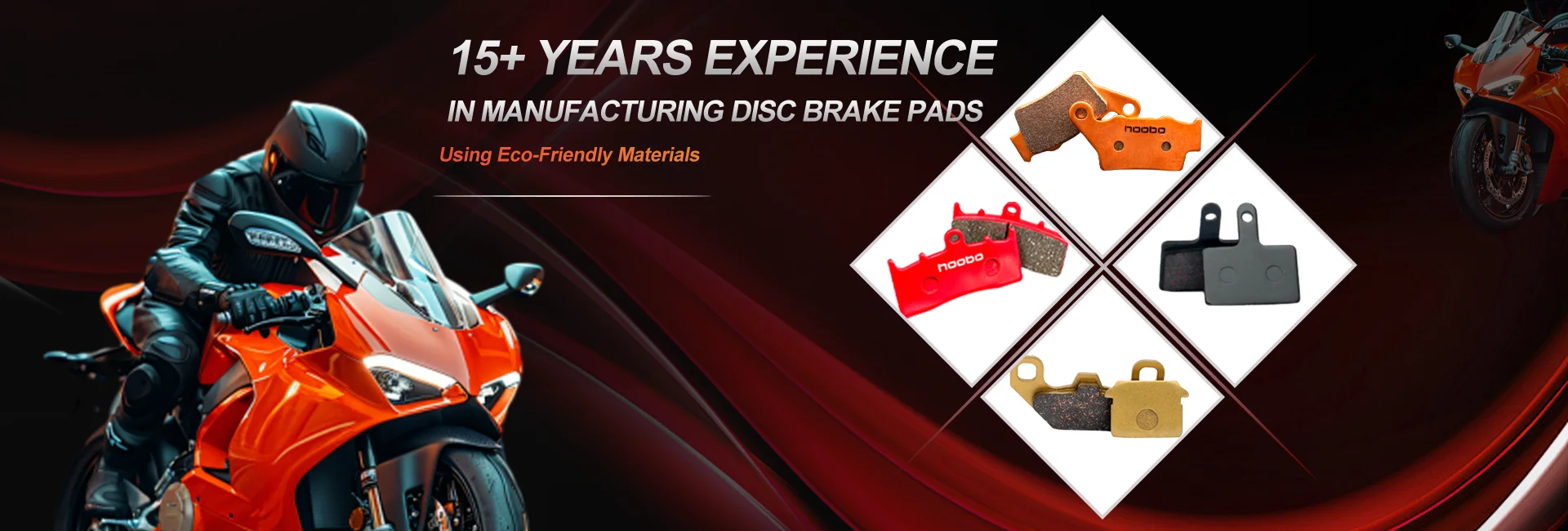 15+ YEARS EXPERIENCE
IN MANUFACTURING DISC BRAKE PADS
Using Eco-Friendly Materials

noobo

noobo